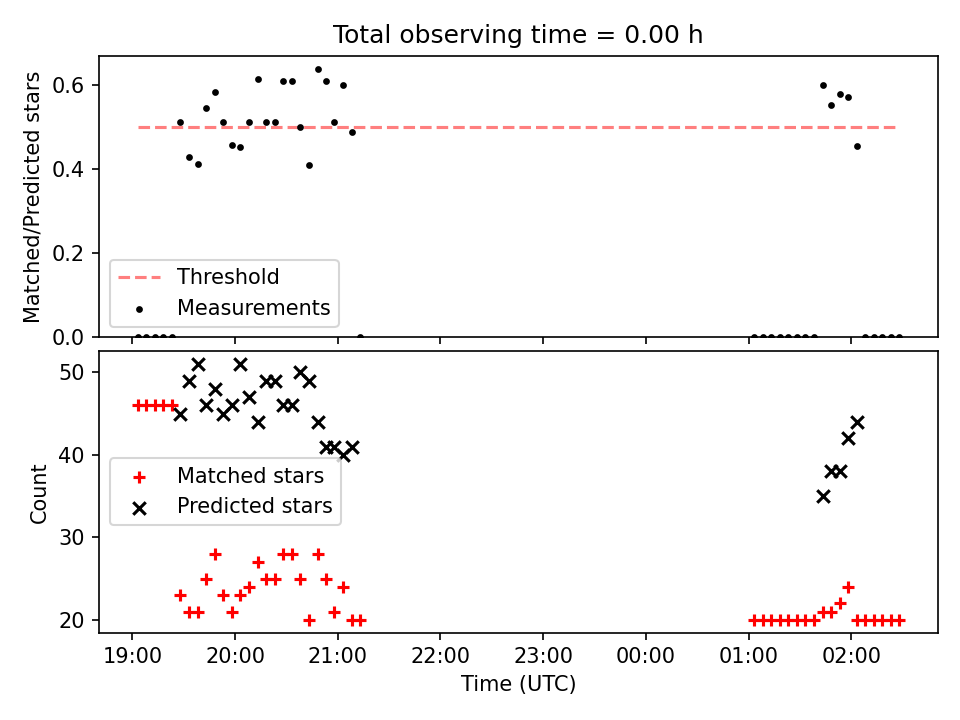 Total observing time = 0.00 h

Matched/Predicted stars

0.6
0.4
0.2
0.0

Threshold
Measurements

Count

50
40
30
20

Matched stars
Predicted stars

19:00
20:00
21:00
22:00
23:00
00:00
01:00
02:00

Time (UTC)